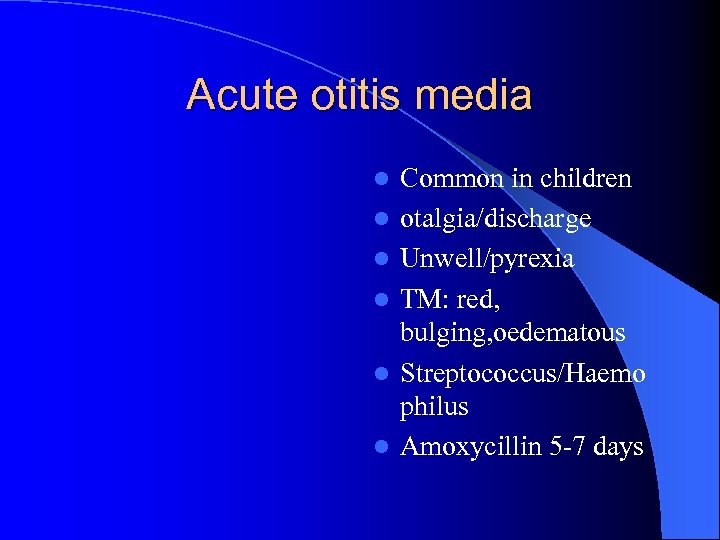 Acute otitis media

- Common in children
- otalgia/discharge
- Unwell/pyrexia
- TM: red, bulging,oedematous
- Streptococcus/Haemophilus
- Amoxycillin 5-7 days